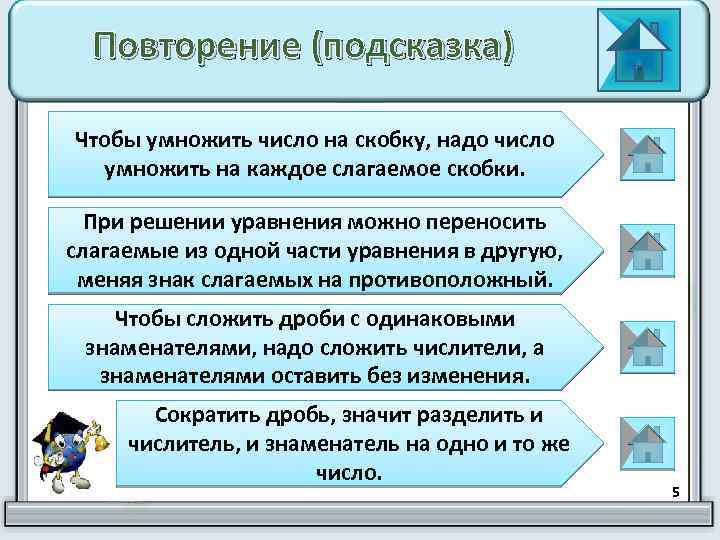 Повторение (подсказка)

Чтобы умножить число на скобку, надо число умножить на каждое слагаемое скобки.

При решении уравнения можно переносить слагаемые из одной части уравнения в другую, меняя знак слагаемых на противоположный.

Чтобы сложить дроби с одинаковыми знаменателями, надо сложить числители, а знаменателями оставить без изменения.

Сократить дробь, значит разделить и числитель, и знаменатель на одно и то же число.

5